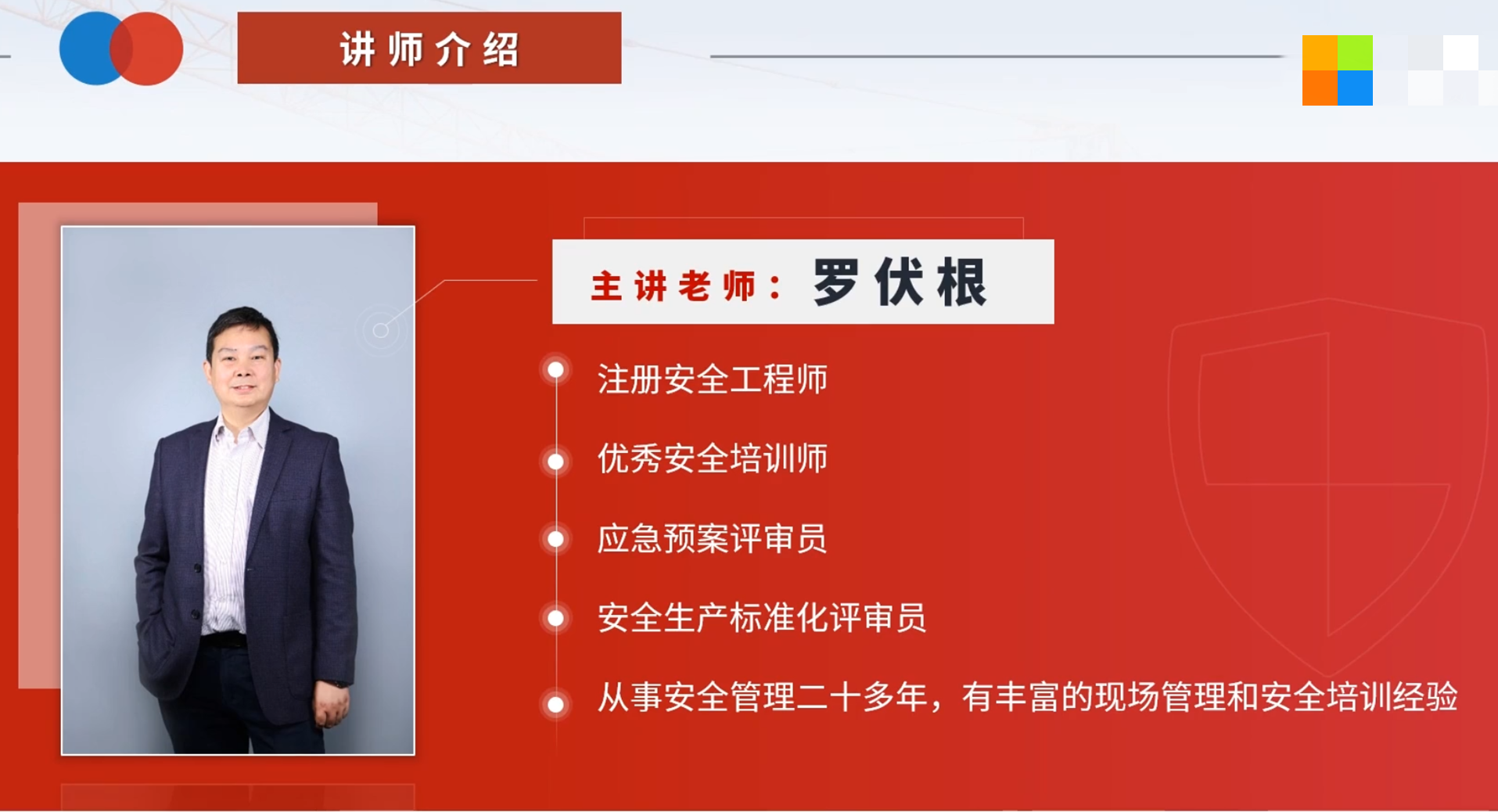 讲师介绍

主讲老师：罗伏根

注册安全工程师

优秀安全培训师

应急预案评审员

安全生产标准化评审员

从事安全管理二十多年，有丰富的现场管理和安全培训经验